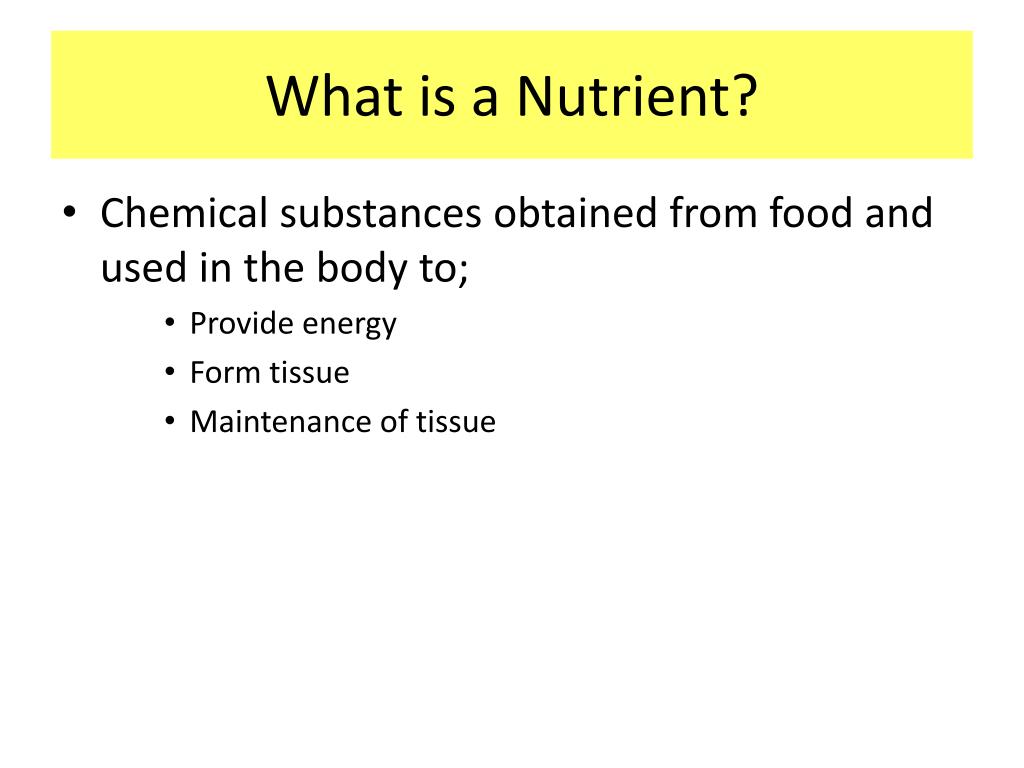 What is a Nutrient?

• Chemical substances obtained from food and used in the body to;
  • Provide energy
  • Form tissue
  • Maintenance of tissue